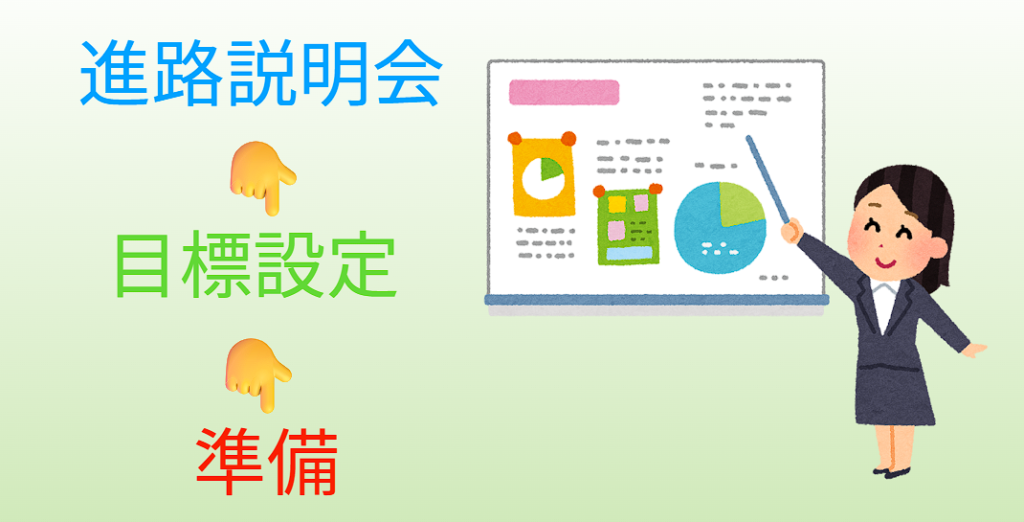 進路説明会

目標設定

準備